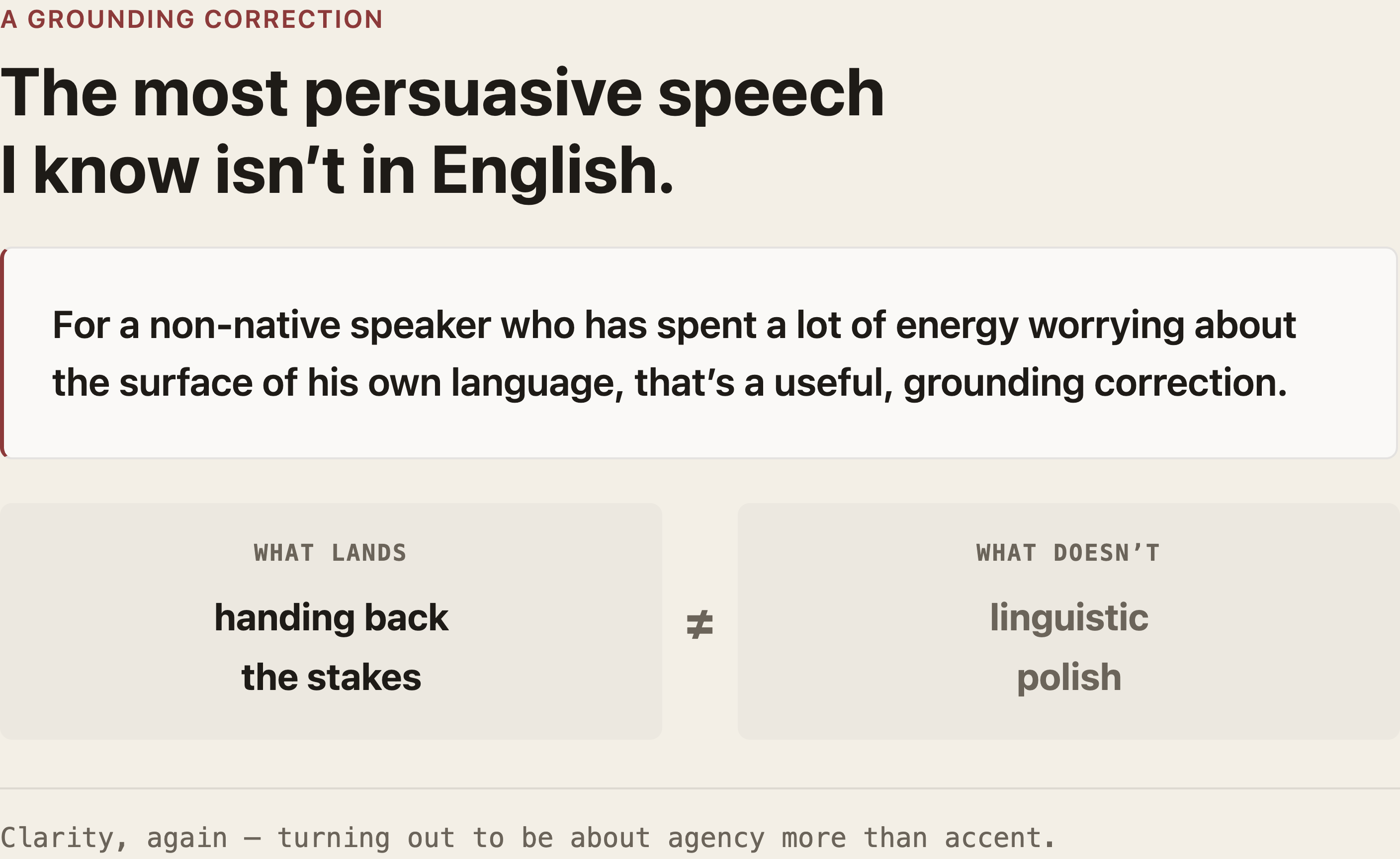 A GROUNDING CORRECTION

The most persuasive speech I know isn’t in English.

For a non-native speaker who has spent a lot of energy worrying about the surface of his own language, that’s a useful, grounding correction.

WHAT LANDS

handing back the stakes

$\neq$

WHAT DOESN’T

linguistic polish

Clarity, again — turning out to be about agency more than accent.